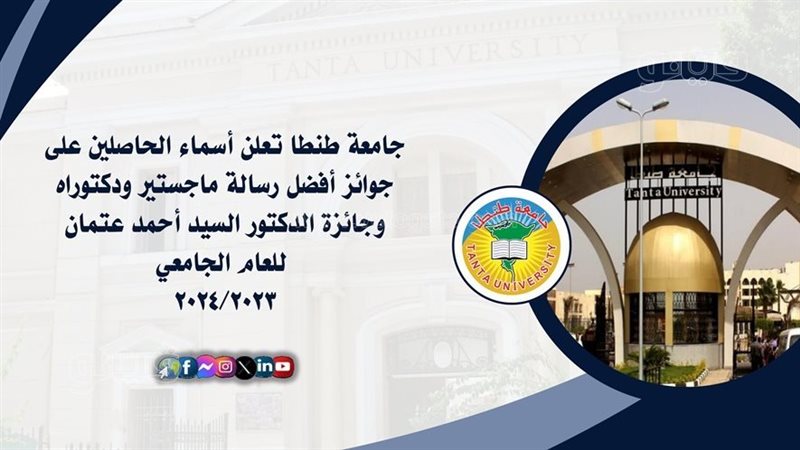 TANTA UNIVERSITY

جامعة طنطا تعلن أسماء الحاصلين على جوائز أفضل رسالة ماجستير ودكتوراه وجائزة الدكتور السيد أحمد عتمان للعام الجامعي ٢٠٢٤/٢٠٢٣

جامعة طنطا
TANTA UNIVERSITY

جامعة طنطا
Tanta University